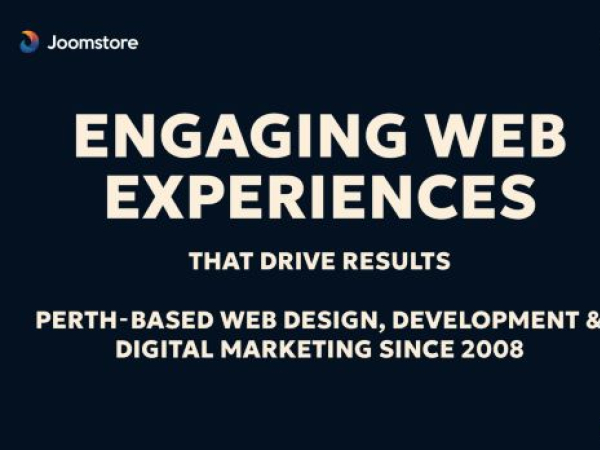 Joomstore

ENGAGING WEB EXPERIENCES

THAT DRIVE RESULTS

PERTH-BASED WEB DESIGN, DEVELOPMENT & DIGITAL MARKETING SINCE 2008